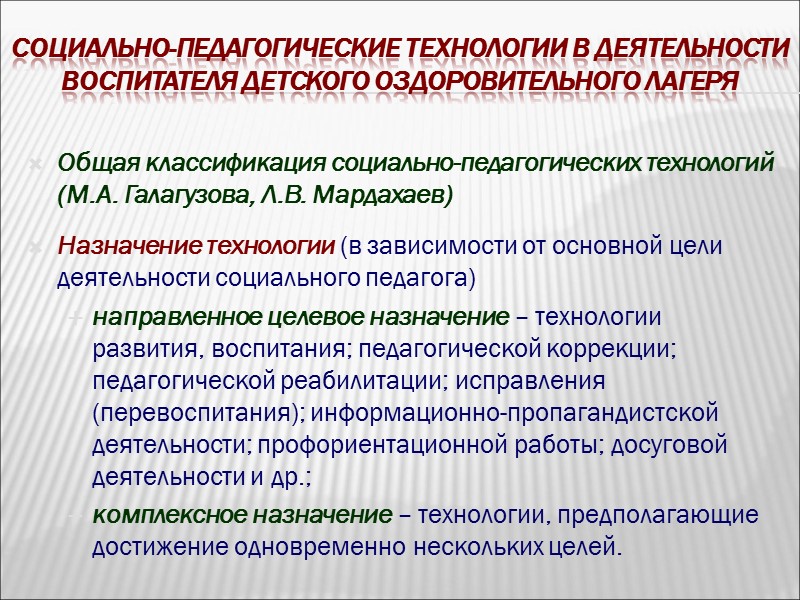 СОЦИАЛЬНО-ПЕДАГОГИЧЕСКИЕ ТЕХНОЛОГИИ В ДЕЯТЕЛЬНОСТИ ВОСПИТАТЕЛЯ ДЕТСКОГО ОЗДОРОВИТЕЛЬНОГО ЛАГЕРЯ

Общая классификация социально-педагогических технологий (М.А. Галагузова, Л.В. Мардахаев)

Назначение технологии (в зависимости от основной цели деятельности социального педагога)

направленное целевое назначение – технологии развития, воспитания; педагогической коррекции; педагогической реабилитации; исправления (перевоспитания); информационно-пропагандистской деятельности; профориентационной работы; досуговой деятельности и др.;

комплексное назначение – технологии, предполагающие достижение одновременно нескольких целей.